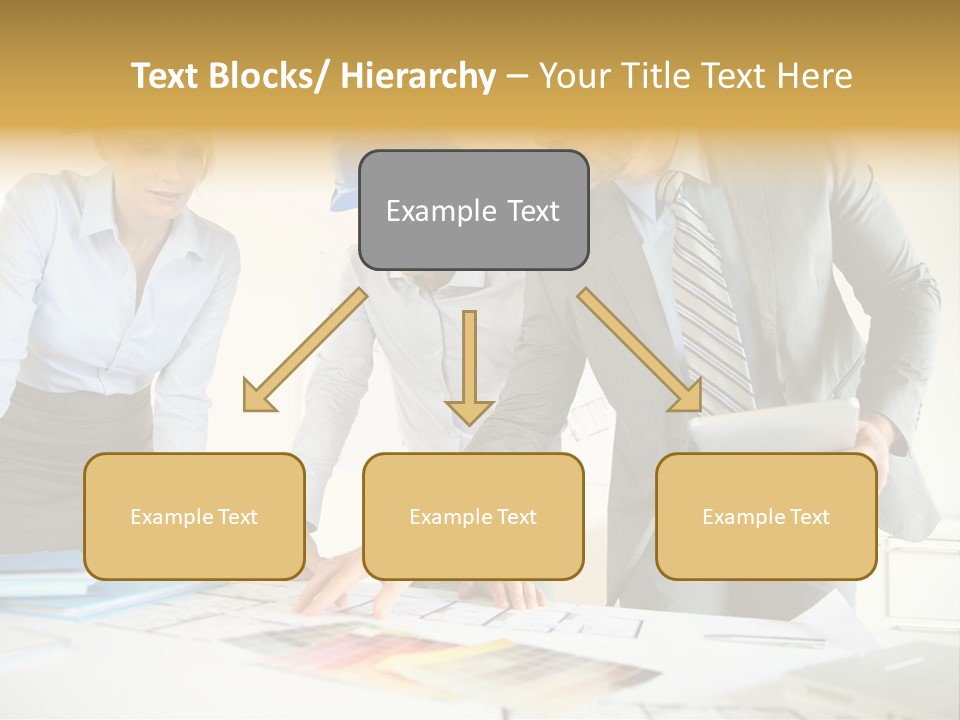 Text Blocks/ Hierarchy – Your Title Text Here

Example Text

Example Text

Example Text

Example Text